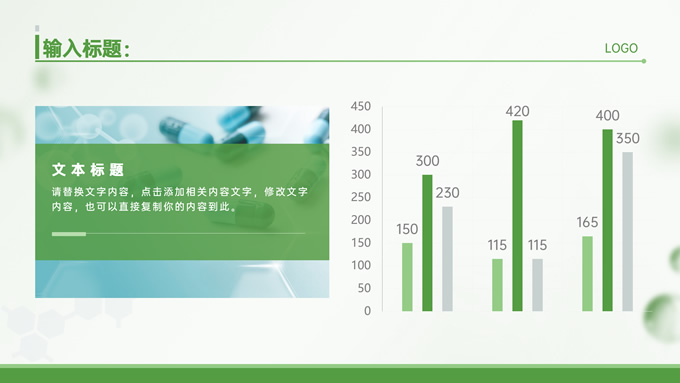 输入标题：

LOGO

文本标题

请替换文字内容，点击添加相关内容文字，修改文字内容，也可以直接复制你的内容到此。

450
400
350
300
250
200
150
100
50
0

150 300 230
115 420 115
165 400 350